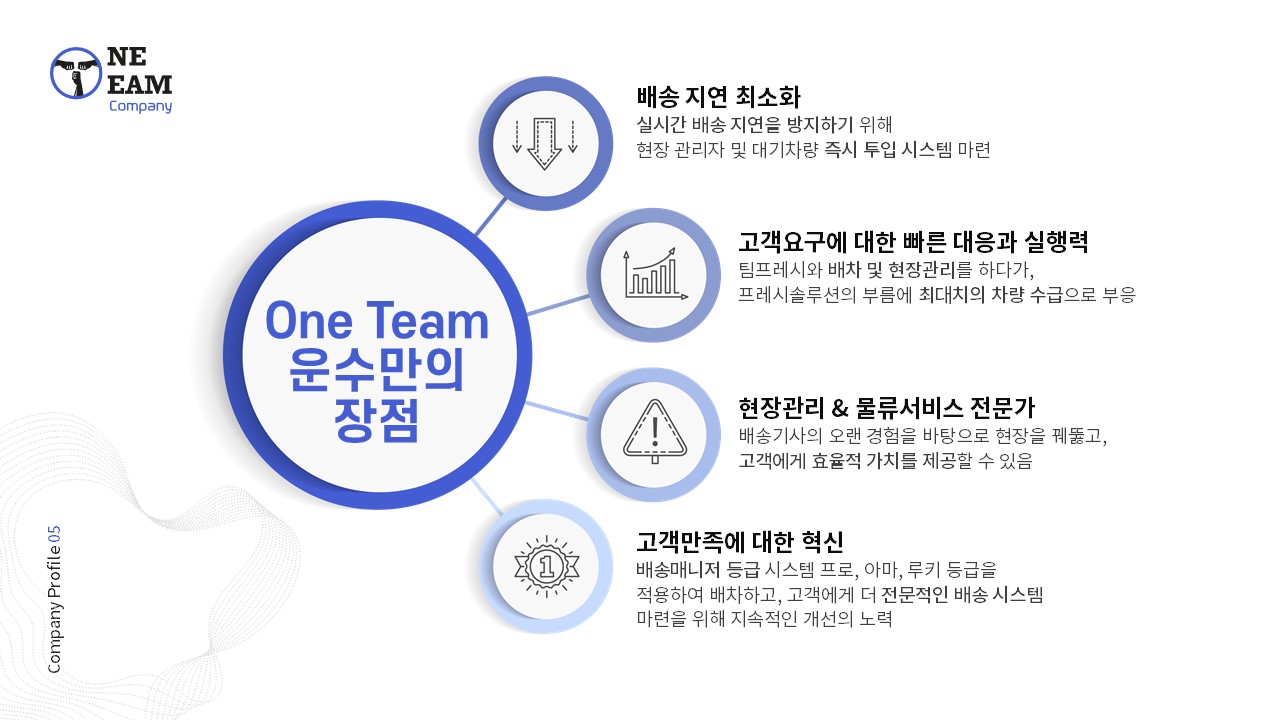 NE
EAM
Company

One Team
운수만의
장점

배송 지연 최소화
실시간 배송 지연을 방지하기 위해
현장 관리자 및 대기차량 즉시 투입 시스템 마련

고객요구에 대한 빠른 대응과 실행력
팀프레시와 배차 및 현장관리를 하다가,
프레시솔루션의 부름에 최대치의 차량 수급으로 부응

현장관리 & 물류서비스 전문가
배송기사의 오랜 경험을 바탕으로 현장을 꿰뚫고,
고객에게 효율적 가치를 제공할 수 있음

고객만족에 대한 혁신
배송매니저 등급 시스템 프로, 아마, 루키 등급을
적용하여 배차하고, 고객에게 더 전문적인 배송 시스템
마련을 위해 지속적인 개선의 노력

Company Profile 05